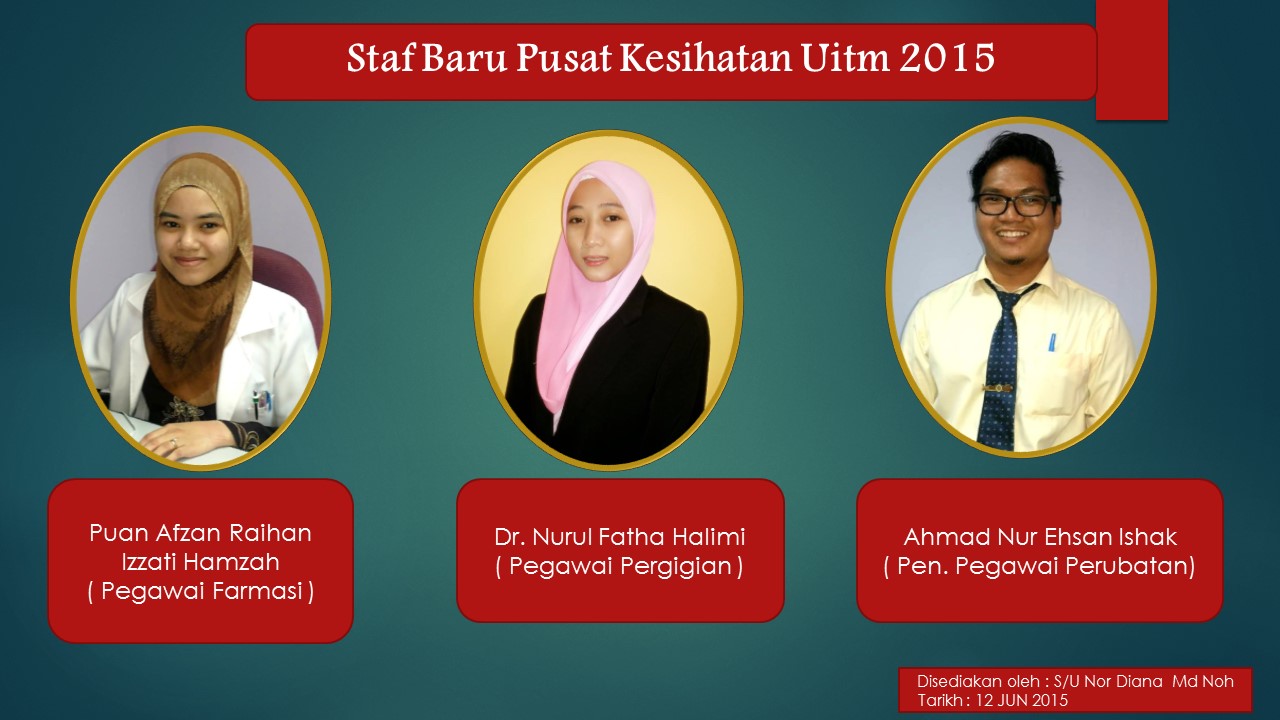 Staf Baru Pusat Kesihatan Uitm 2015

Puan Afzan Raihan Izzati Hamzah
( Pegawai Farmasi )

Dr. Nurul Fatha Halimi
( Pegawai Pergigian )

Ahmad Nur Ehsan Ishak
( Pen. Pegawai Perubatan)

Disediakan oleh : S/U Nor Diana Md Noh
Tarikh : 12 JUN 2015